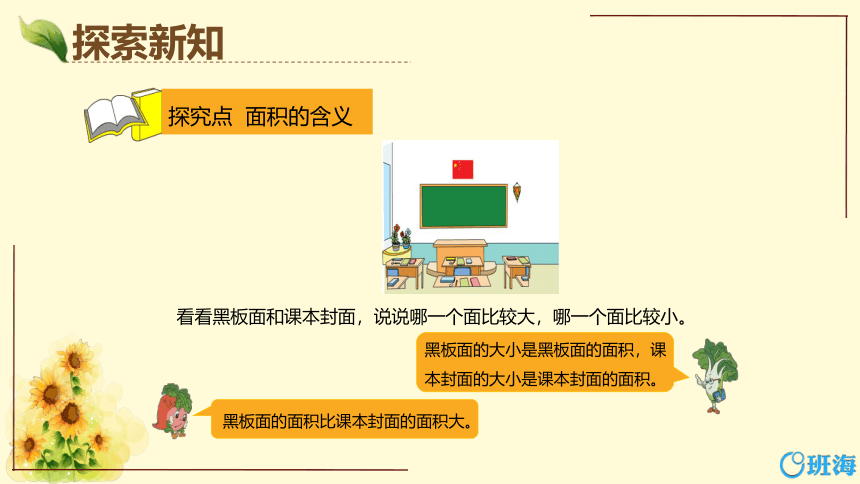 探索新知

探究点 面积的含义

看看黑板面和课本封面，说说哪一个面比较大，哪一个面比较小。

黑板面的大小是黑板面的面积，课本封面的大小是课本封面的面积。

黑板面的面积比课本封面的面积大。

班海